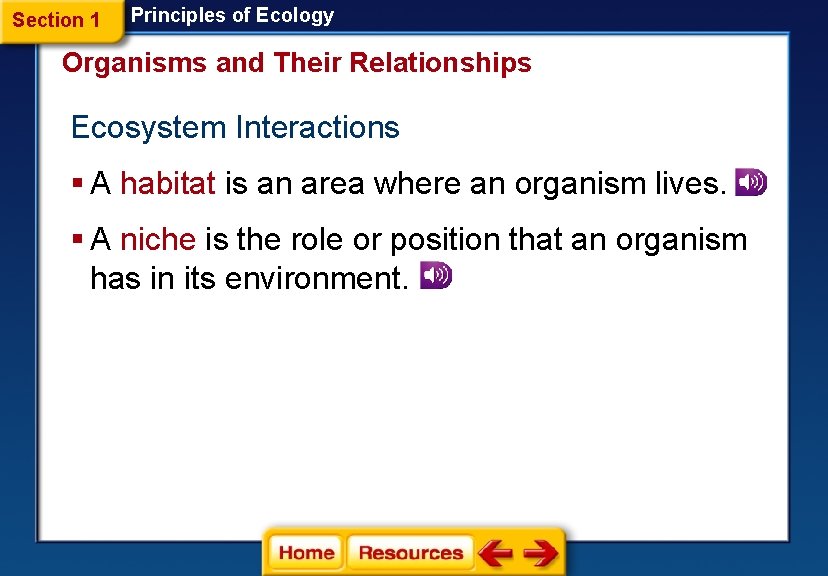 Section 1 Principles of Ecology

Organisms and Their Relationships

Ecosystem Interactions

▪ A habitat is an area where an organism lives.

▪ A niche is the role or position that an organism has in its environment.

Home Resources